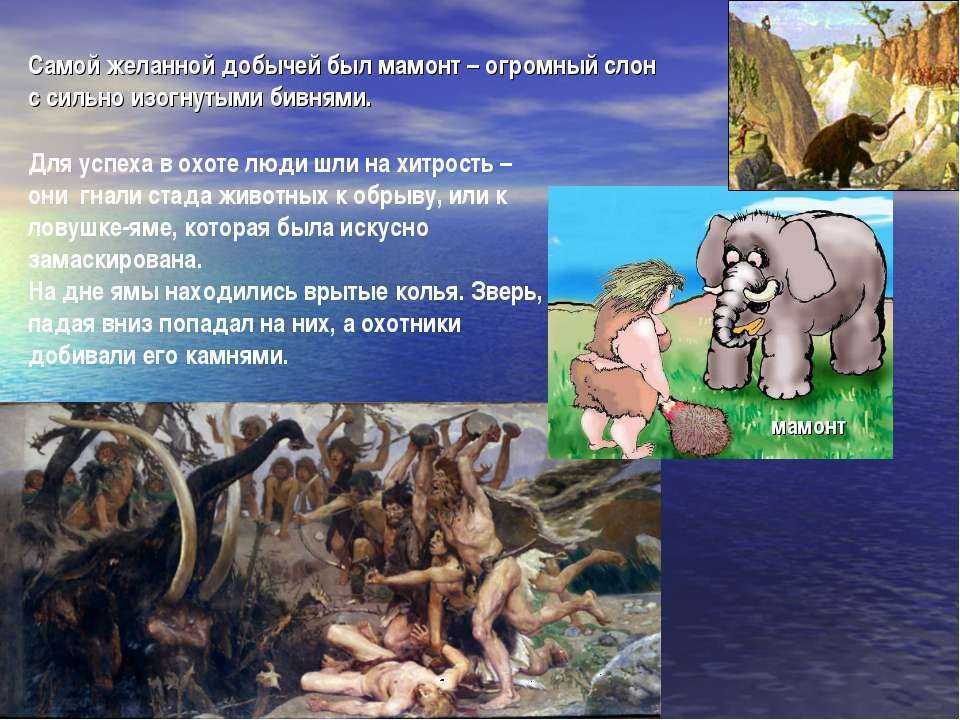 Самой желанной добычей был мамонт – огромный слон с сильно изогнутыми бивнями.

Для успеха в охоте люди шли на хитрость – они гнали стада животных к обрыву, или к ловушке-яме, которая была искусно замаскирована.
На дне ямы находились врытые колья. Зверь, падая вниз попадал на них, а охотники добивали его камнями.

мамонт